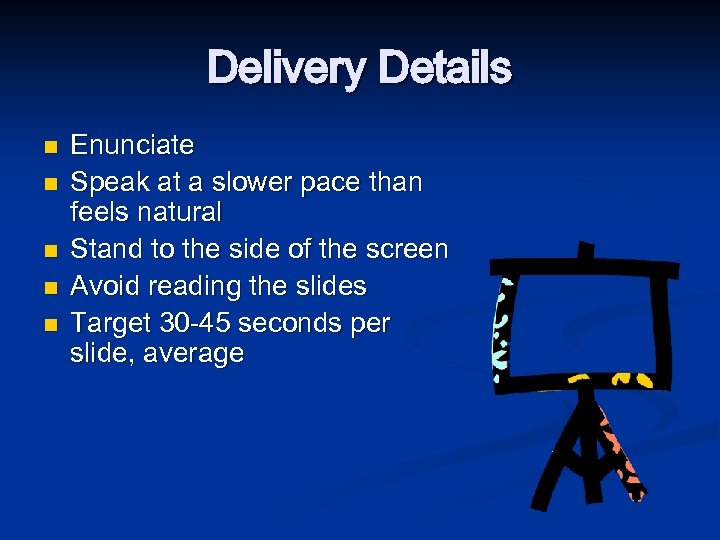 Delivery Details

- Enunciate
- Speak at a slower pace than feels natural
- Stand to the side of the screen
- Avoid reading the slides
- Target 30-45 seconds per slide, average